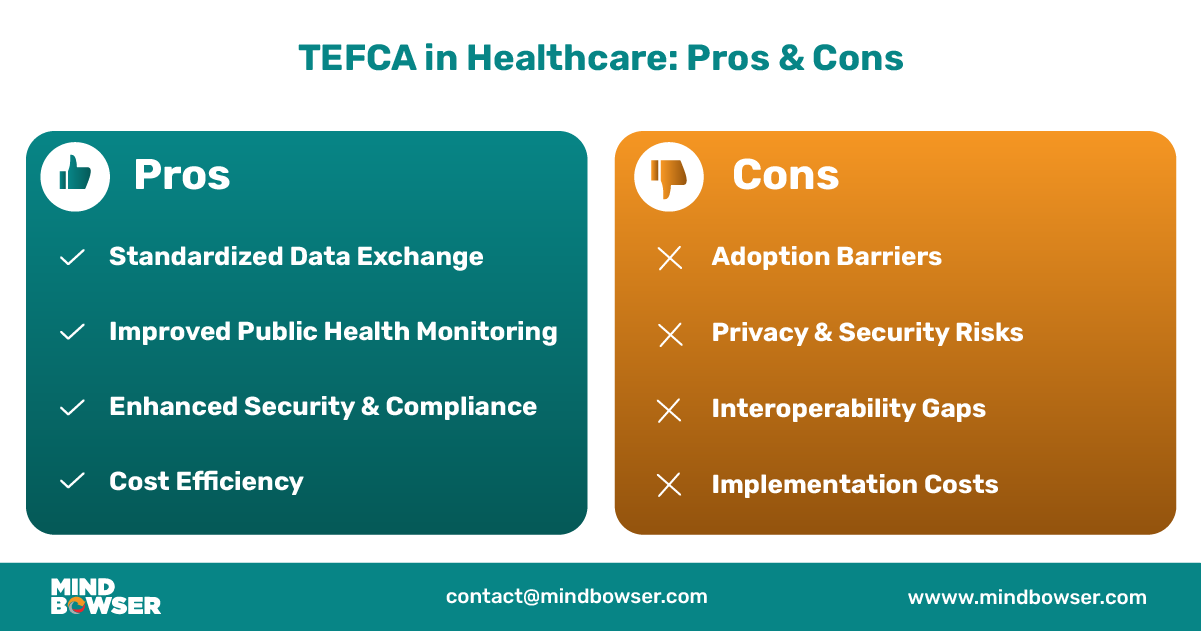 TEFCA in Healthcare: Pros & Cons

Pros

Standardized Data Exchange

Improved Public Health Monitoring

Enhanced Security & Compliance

Cost Efficiency

Cons

Adoption Barriers

Privacy & Security Risks

Interoperability Gaps

Implementation Costs

MIND BOWSER

contact@mindbowser.com

wwww.mindbowser.com